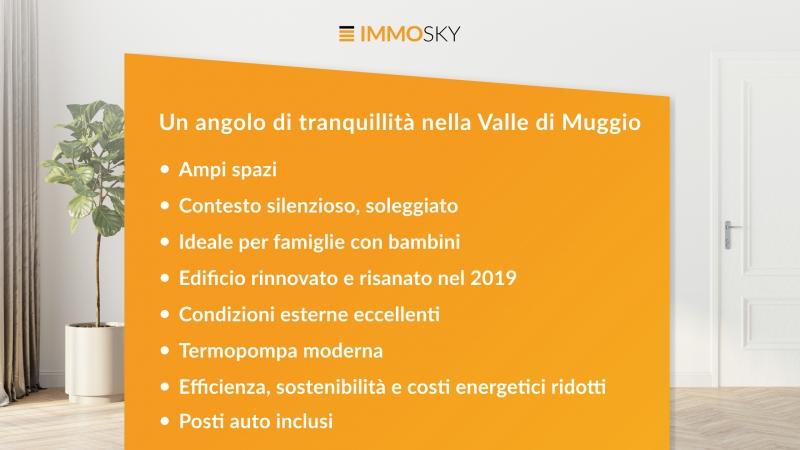 IMMOSKY

Un angolo di tranquillità nella Valle di Muggio

• Ampi spazi
• Contesto silenzioso, soleggiato
• Ideale per famiglie con bambini
• Edificio rinnovato e risanato nel 2019
• Condizioni esterne eccellenti
• Termopompa moderna
• Efficienza, sostenibilità e costi energetici ridotti
• Posti auto inclusi